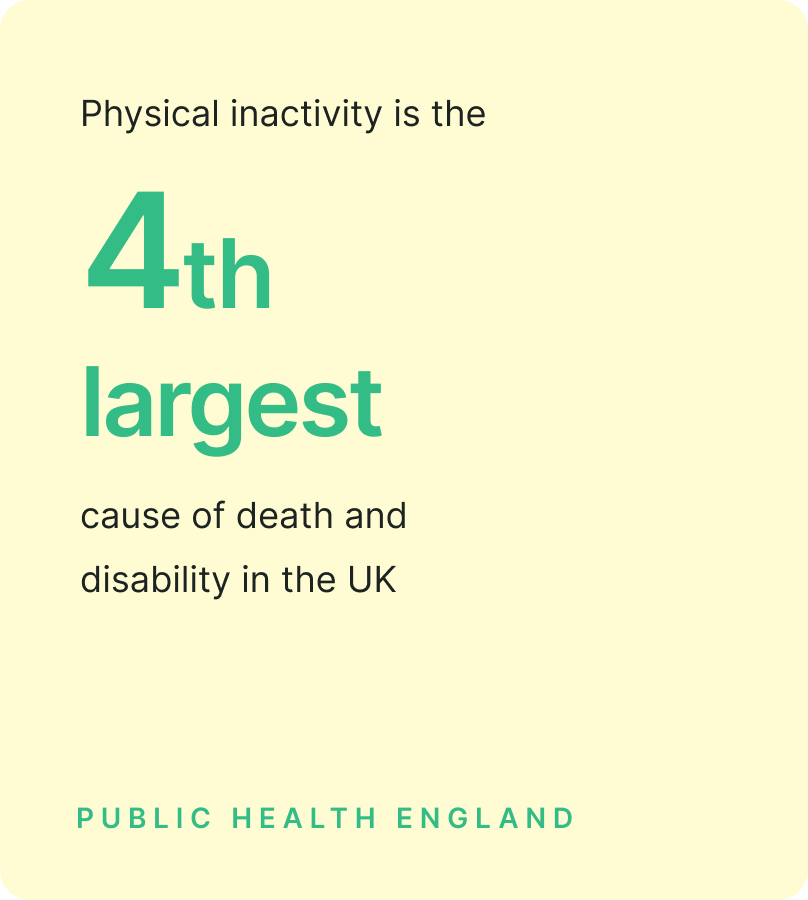 Physical inactivity is the

4th

largest

cause of death and disability in the UK

PUBLIC HEALTH ENGLAND